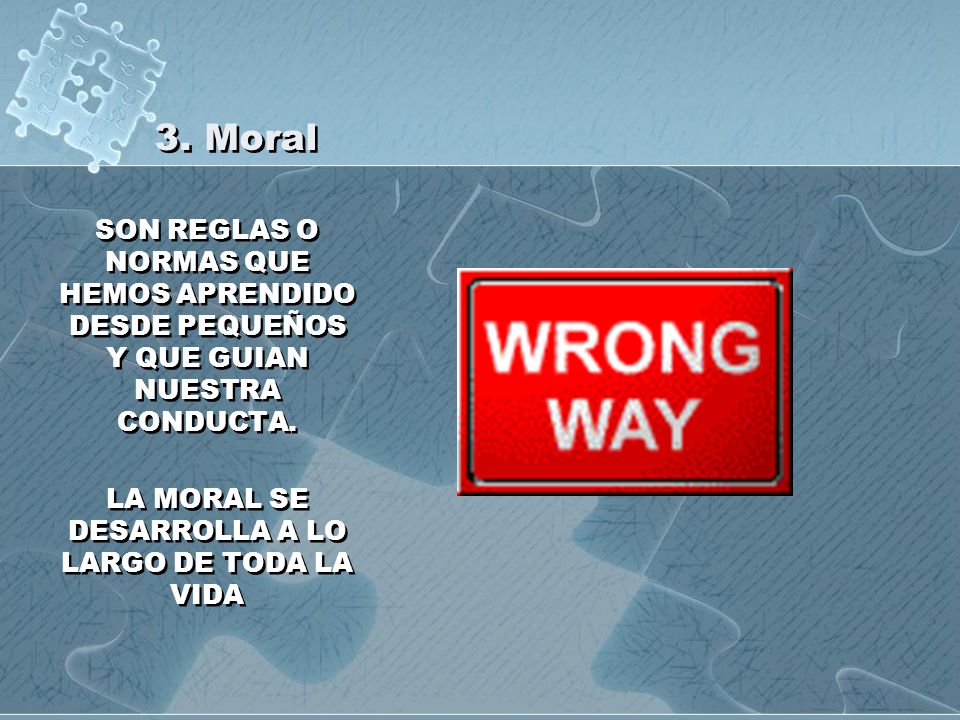 3. Moral

SON REGLAS O NORMAS QUE HEMOS APRENDIDO DESDE PEQUEÑOS Y QUE GUIAN NUESTRA CONDUCTA.

LA MORAL SE DESARROLLA A LO LARGO DE TODA LA VIDA

WRONG WAY